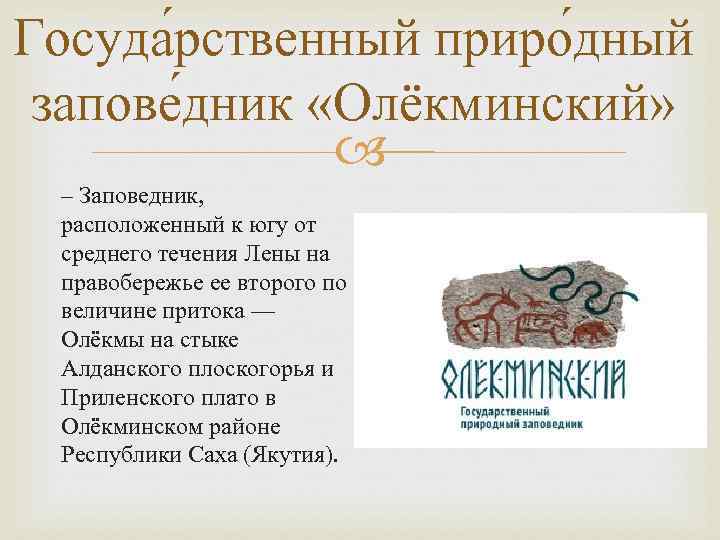 Госуда́рственный приро́дный запове́дник «Олёкминский»

– Заповедник, расположенный к югу от среднего течения Лены на правобережье ее второго по величине притока — Олёкмы на стыке Алданского плоскогорья и Приленского плато в Олёкминском районе Республики Саха (Якутия).

ОЛЁКМИНСКИЙ
Государственный природный заповедник